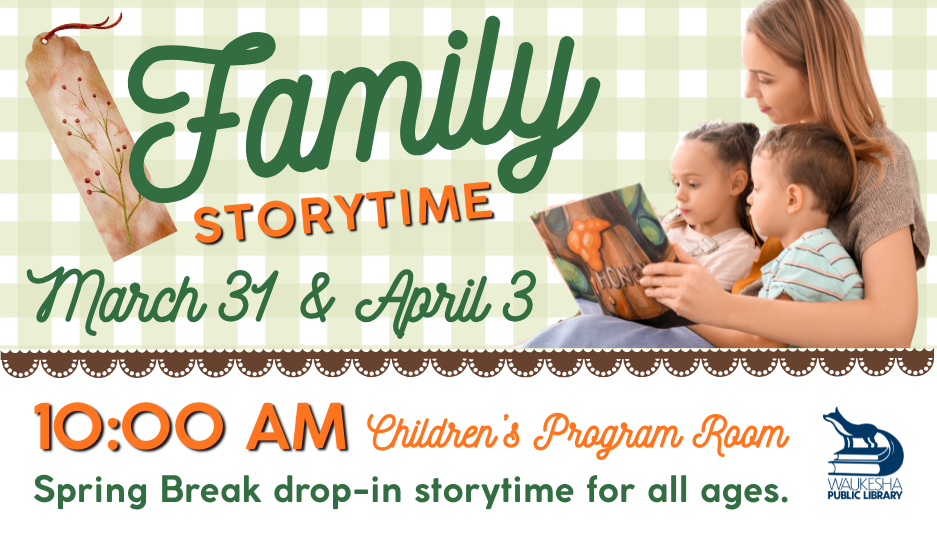 Family
STORYTIME
March 31 & April 3

HONEY

10:00 AM Children's Program Room
Spring Break drop-in storytime for all ages.

WAUKESHA
PUBLIC LIBRARY